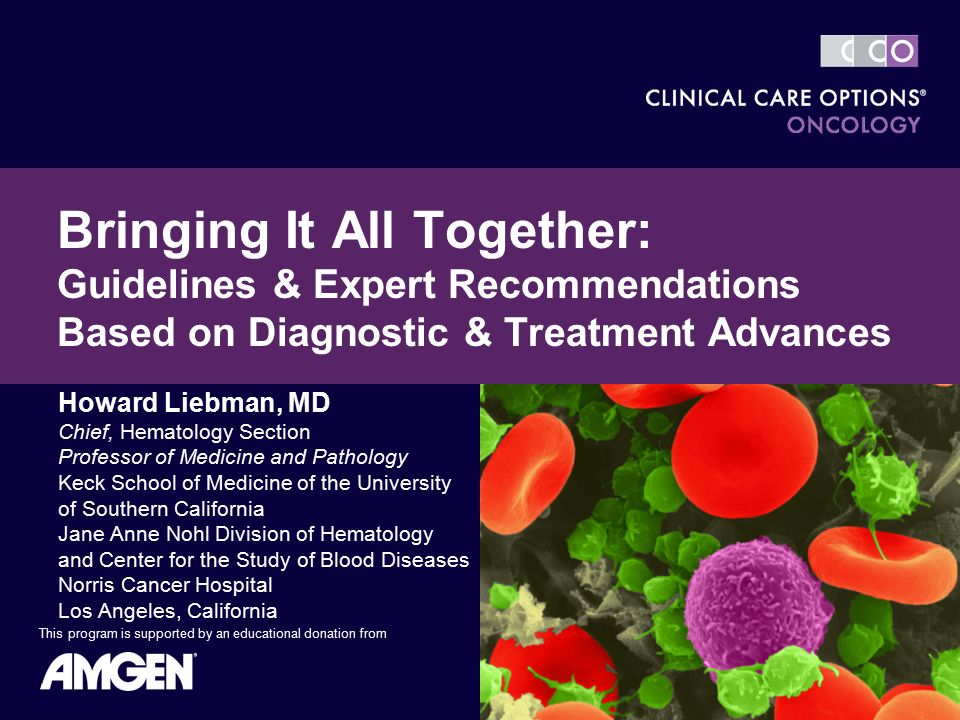 CCO
CLINICAL CARE OPTIONS®
ONCOLOGY

Bringing It All Together:
Guidelines & Expert Recommendations Based on Diagnostic & Treatment Advances

Howard Liebman, MD
Chief, Hematology Section
Professor of Medicine and Pathology
Keck School of Medicine of the University of Southern California
Jane Anne Nohl Division of Hematology and Center for the Study of Blood Diseases
Norris Cancer Hospital
Los Angeles, California

This program is supported by an educational donation from
AMGEN